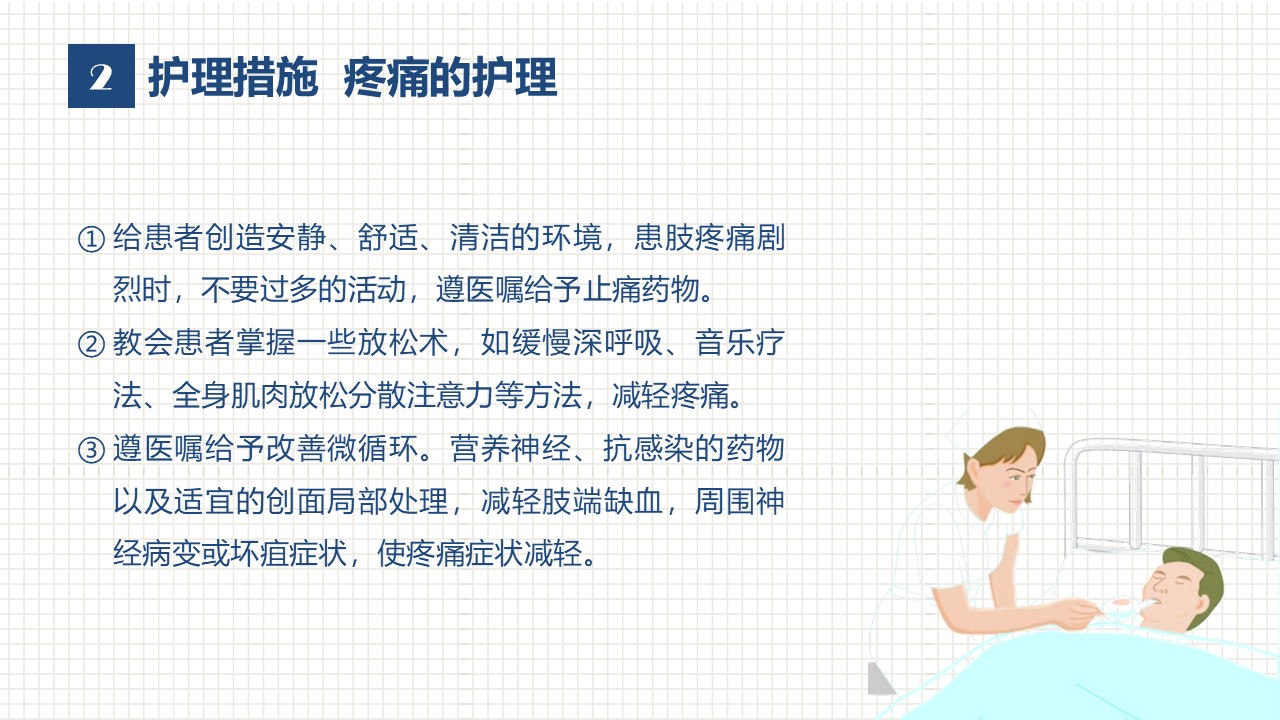 2 护理措施 疼痛的护理

① 给患者创造安静、舒适、清洁的环境，患肢疼痛剧烈时，不要过多的活动，遵医嘱给予止痛药物。

② 教会患者掌握一些放松术，如缓慢深呼吸、音乐疗法、全身肌肉放松分散注意力等方法，减轻疼痛。

③ 遵医嘱给予改善微循环。营养神经、抗感染的药物以及适宜的创面局部处理，减轻肢端缺血，周围神经病变或坏疽症状，使疼痛症状减轻。